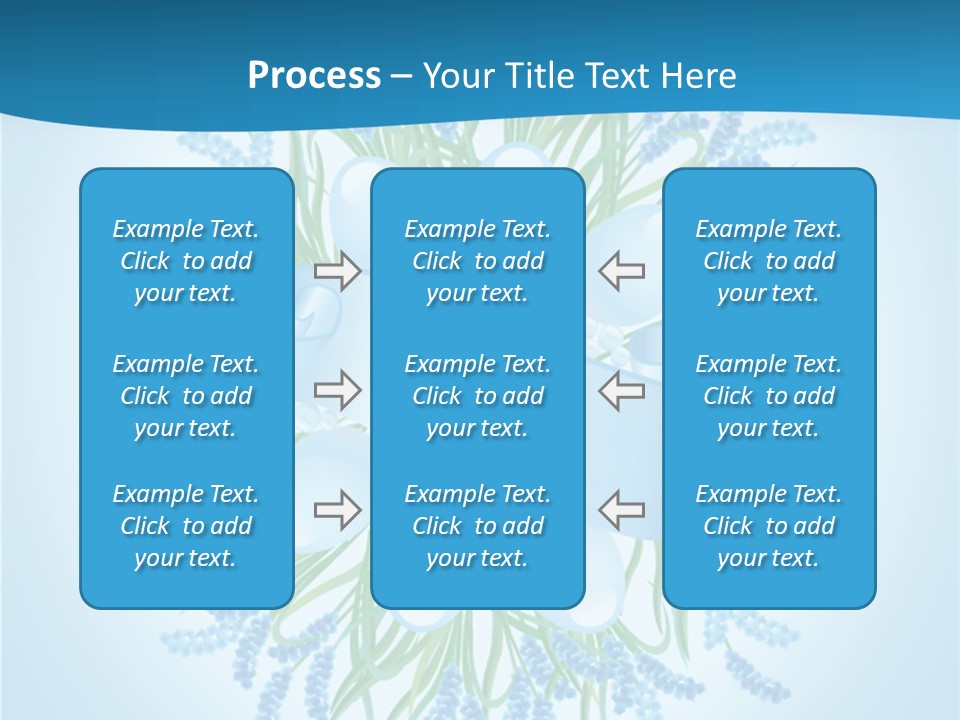 Process – Your Title Text Here

Example Text. Click to add your text.

Example Text. Click to add your text.

Example Text. Click to add your text.

Example Text. Click to add your text.

Example Text. Click to add your text.

Example Text. Click to add your text.

Example Text. Click to add your text.

Example Text. Click to add your text.

Example Text. Click to add your text.